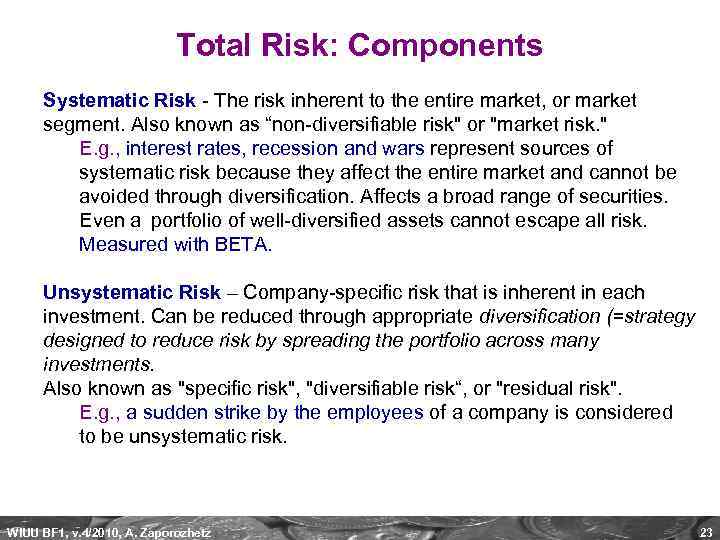 Total Risk: Components

Systematic Risk - The risk inherent to the entire market, or market segment. Also known as “non-diversifiable risk" or "market risk."

E.g., interest rates, recession and wars represent sources of systematic risk because they affect the entire market and cannot be avoided through diversification. Affects a broad range of securities. Even a portfolio of well-diversified assets cannot escape all risk. Measured with BETA.

Unsystematic Risk – Company-specific risk that is inherent in each investment. Can be reduced through appropriate diversification (=strategy designed to reduce risk by spreading the portfolio across many investments.

Also known as "specific risk", "diversifiable risk“, or "residual risk".

E.g., a sudden strike by the employees of a company is considered to be unsystematic risk.

WIUU BF1, v.4/2010, A. Zaporozhetz

23